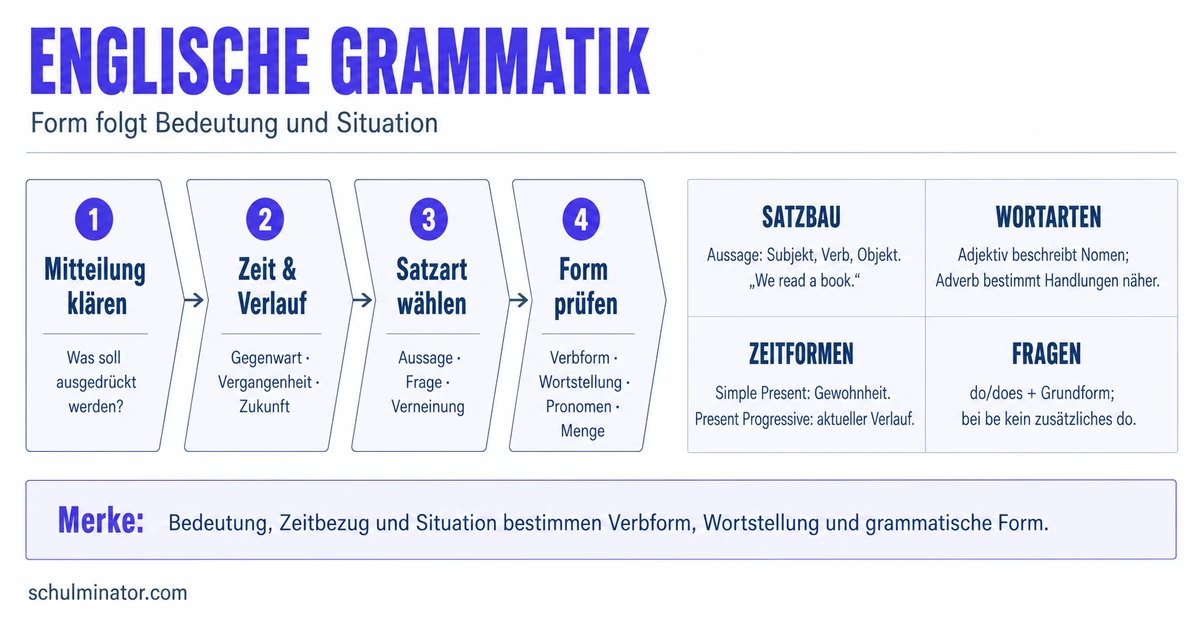 ENGLISCHE GRAMMATIK

Form folgt Bedeutung und Situation

1
Mitteilung klären
Was soll ausgedrückt werden?

2
Zeit & Verlauf
Gegenwart · Vergangenheit · Zukunft

3
Satzart wählen
Aussage · Frage · Verneinung

4
Form prüfen
Verbform · Wortstellung · Pronomen · Menge

SATZBAU
Aussage: Subjekt, Verb, Objekt. „We read a book."

WORTARTEN
Adjektiv beschreibt Nomen; Adverb bestimmt Handlungen näher.

ZEITFORMEN
Simple Present: Gewohnheit. Present Progressive: aktueller Verlauf.

FRAGEN
do/does + Grundform; bei be kein zusätzliches do.

Merke: Bedeutung, Zeitbezug und Situation bestimmen Verbform, Wortstellung und grammatische Form.

schulminator.com